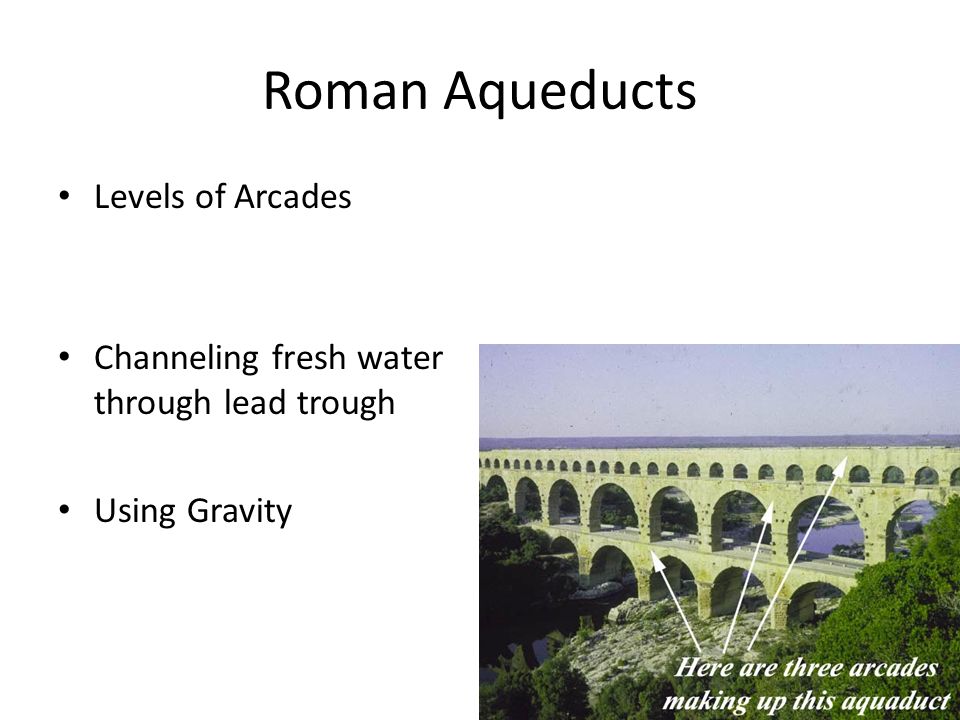 Roman Aqueducts

• Levels of Arcades

• Channeling fresh water through lead trough

• Using Gravity

Here are three arcades making up this aquaduct